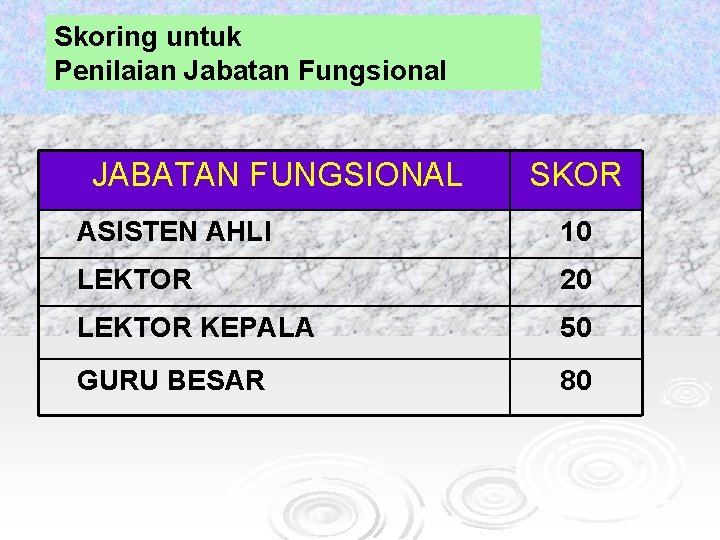 Skoring untuk
Penilaian Jabatan Fungsional

| JABATAN FUNGSIONAL | SKOR |
|---|---|
| ASISTEN AHLI | 10 |
| LEKTOR | 20 |
| LEKTOR KEPALA | 50 |
| GURU BESAR | 80 |